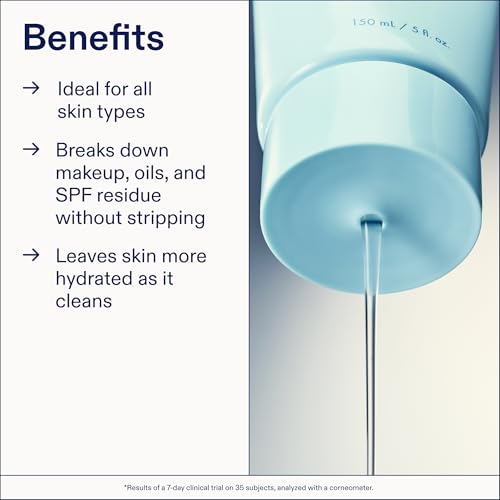 Benefits

→ Ideal for all skin types

→ Breaks down makeup, oils, and SPF residue without stripping

→ Leaves skin more hydrated as it cleans

150 mL / 5 fl. oz.

*Results of a 7-day clinical trial on 35 subjects, analyzed with a corneometer.